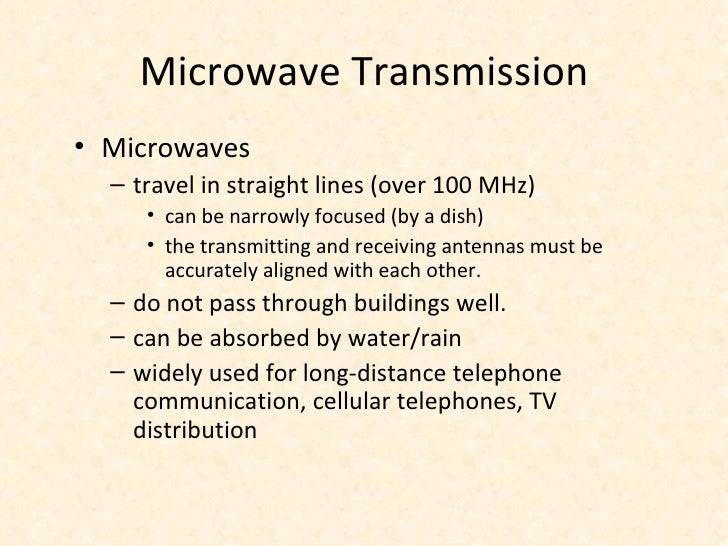 Microwave Transmission

• Microwaves
– travel in straight lines (over 100 MHz)
• can be narrowly focused (by a dish)
• the transmitting and receiving antennas must be accurately aligned with each other.
– do not pass through buildings well.
– can be absorbed by water/rain
– widely used for long-distance telephone communication, cellular telephones, TV distribution